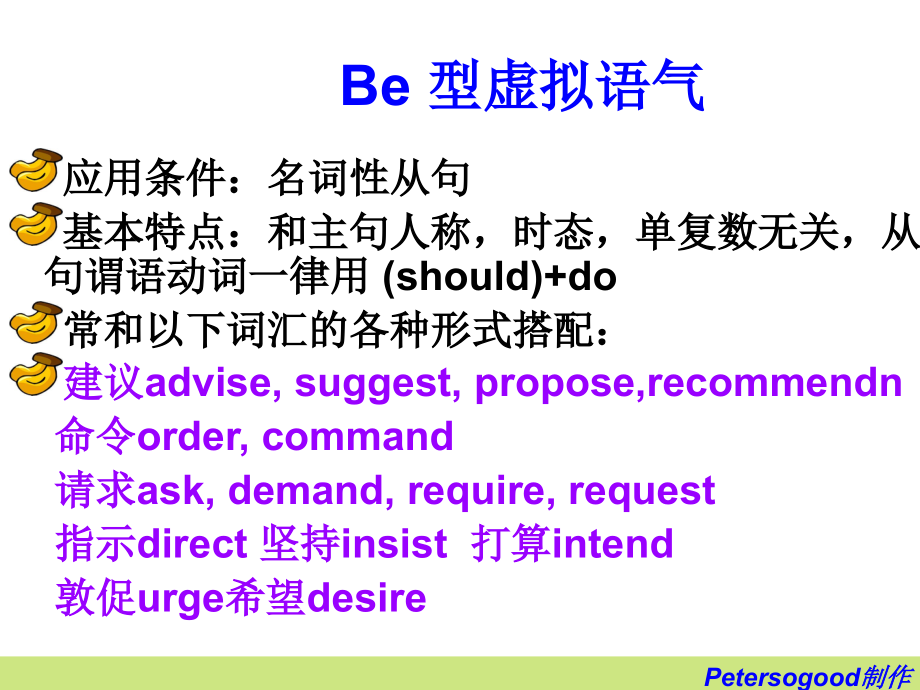 Be 型虚拟语气

应用条件：名词性从句

基本特点：和主句人称，时态，单复数无关，从句谓语动词一律用 (should)+do

常和以下词汇的各种形式搭配：

建议advise, suggest, propose,recommendn
命令order, command
请求ask, demand, require, request
指示direct 坚持insist 打算intend
敦促urge希望desire

Petersogood制作